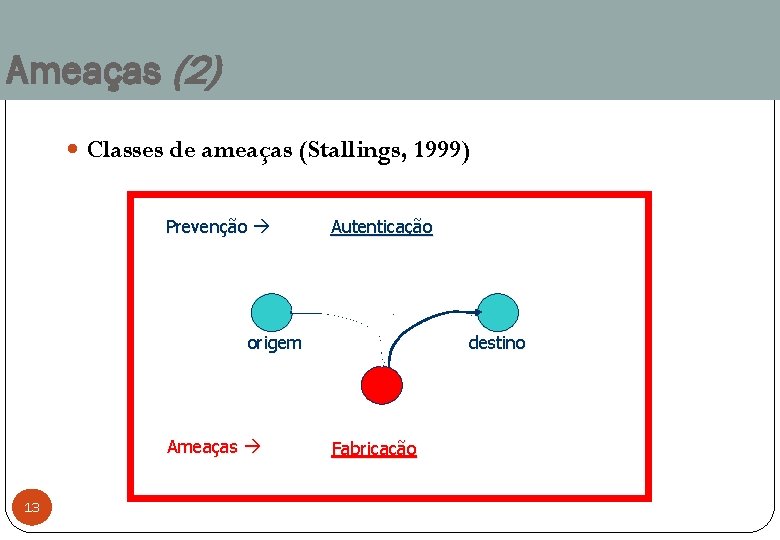 Ameaças (2)

Classes de ameaças (Stallings, 1999)

Prevenção → Autenticação

origem

destino

Ameaças → Fabricação

13